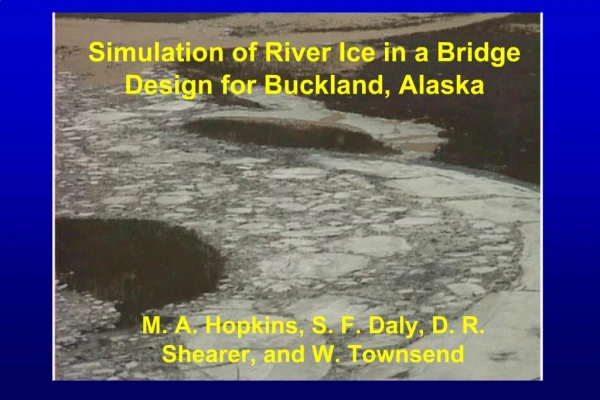 Simulation of River Ice in a Bridge Design for Buckland, Alaska

M. A. Hopkins, S. F. Daly, D. R. Shearer, and W. Townsend